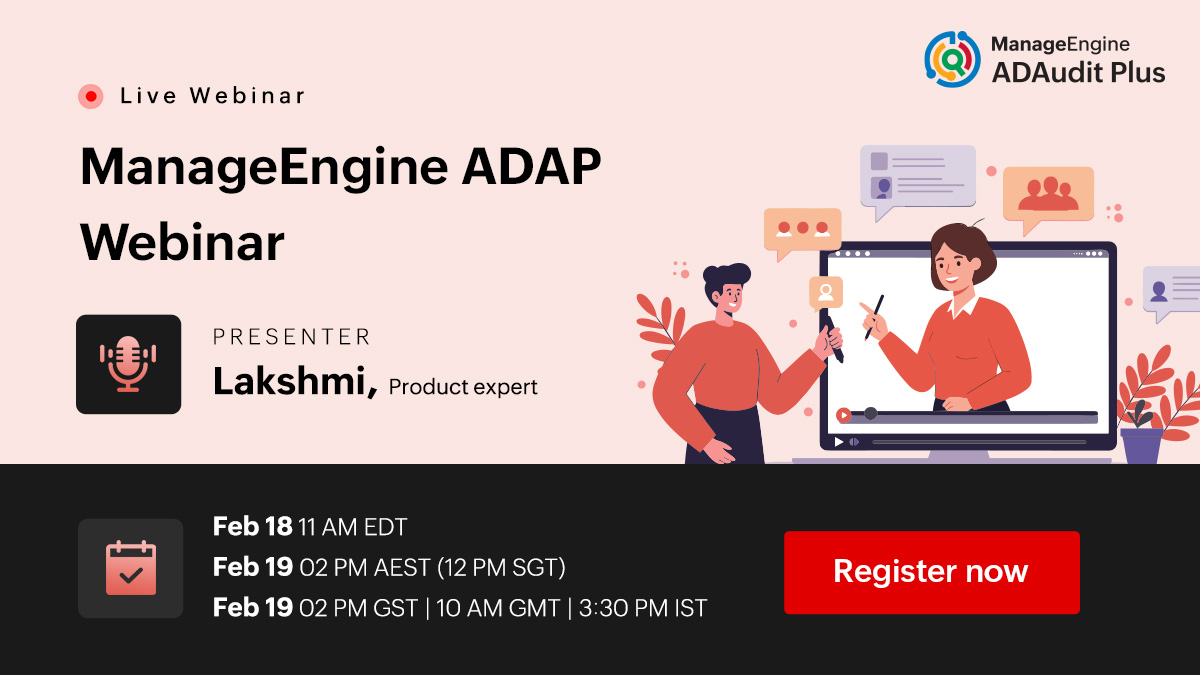 ManageEngine
ADAudit Plus

Live Webinar

ManageEngine ADAP Webinar

PRESENTER
Lakshmi, Product expert

Feb 18 11 AM EDT
Feb 19 02 PM AEST (12 PM SGT)
Feb 19 02 PM GST | 10 AM GMT | 3:30 PM IST

Register now